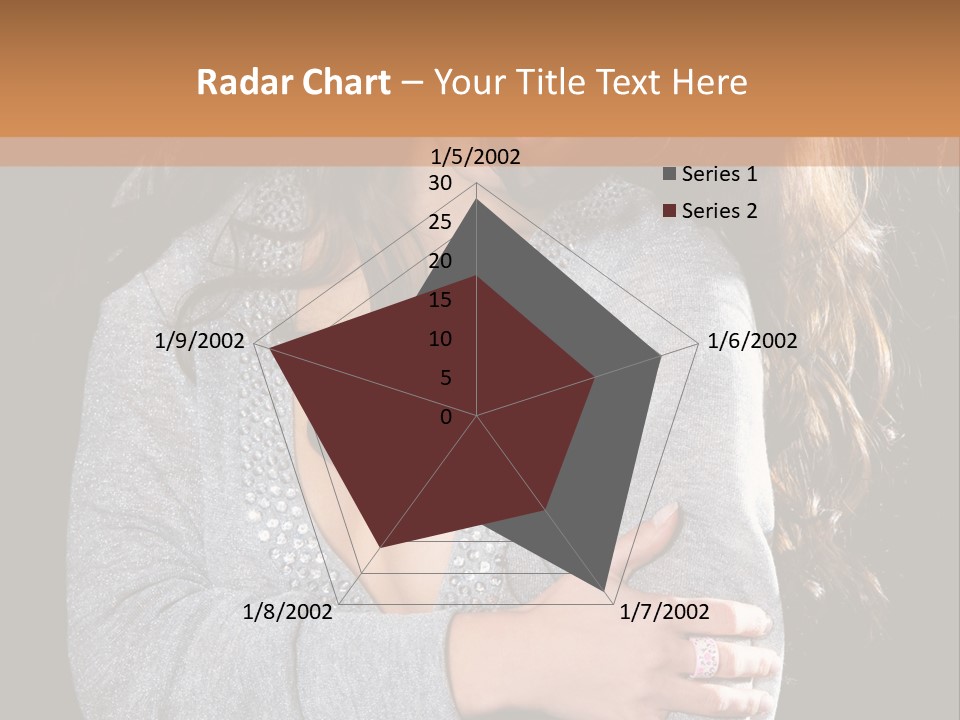 Radar Chart – Your Title Text Here

1/5/2002
30
25
20
15
10
5
0
1/6/2002
1/7/2002
1/8/2002
1/9/2002

Series 1
Series 2